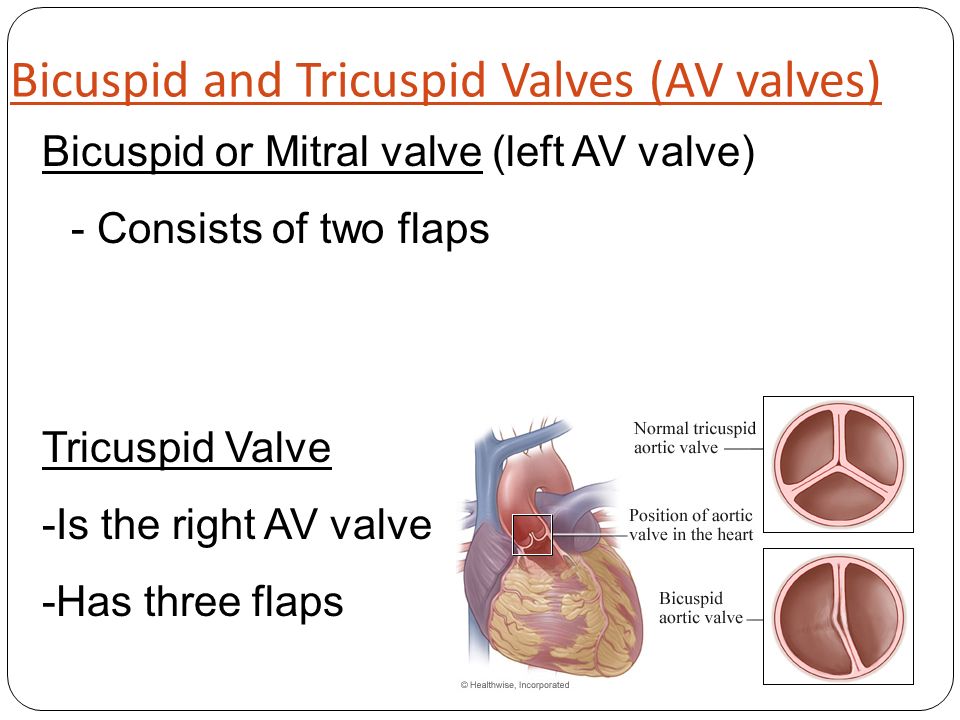 Bicuspid and Tricuspid Valves (AV valves)

Bicuspid or Mitral valve (left AV valve)

- Consists of two flaps

Tricuspid Valve

-Is the right AV valve

-Has three flaps

Normal tricuspid aortic valve

Position of aortic valve in the heart

Bicuspid aortic valve

© Healthwise, Incorporated